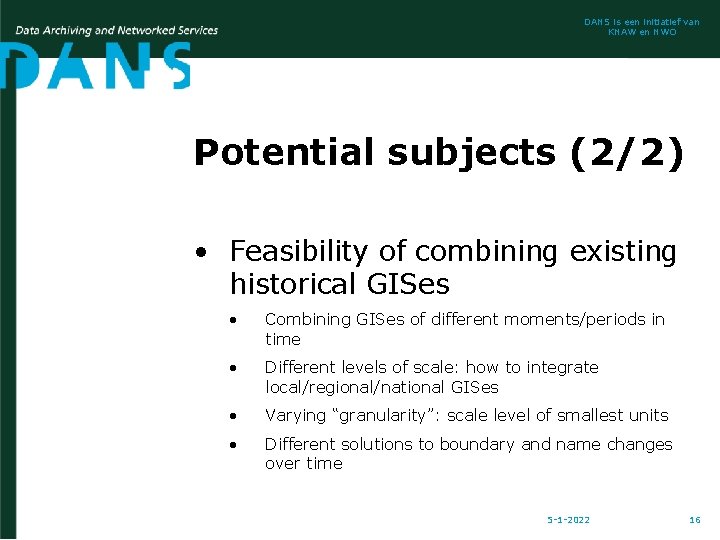 Data Archiving and Networked Services

DANS

DANS is een initiatief van KNAW en NWO

Potential subjects (2/2)

• Feasibility of combining existing historical GISes

• Combining GISes of different moments/periods in time

• Different levels of scale: how to integrate local/regional/national GISes

• Varying "granularity": scale level of smallest units

• Different solutions to boundary and name changes over time

5-1-2022

16